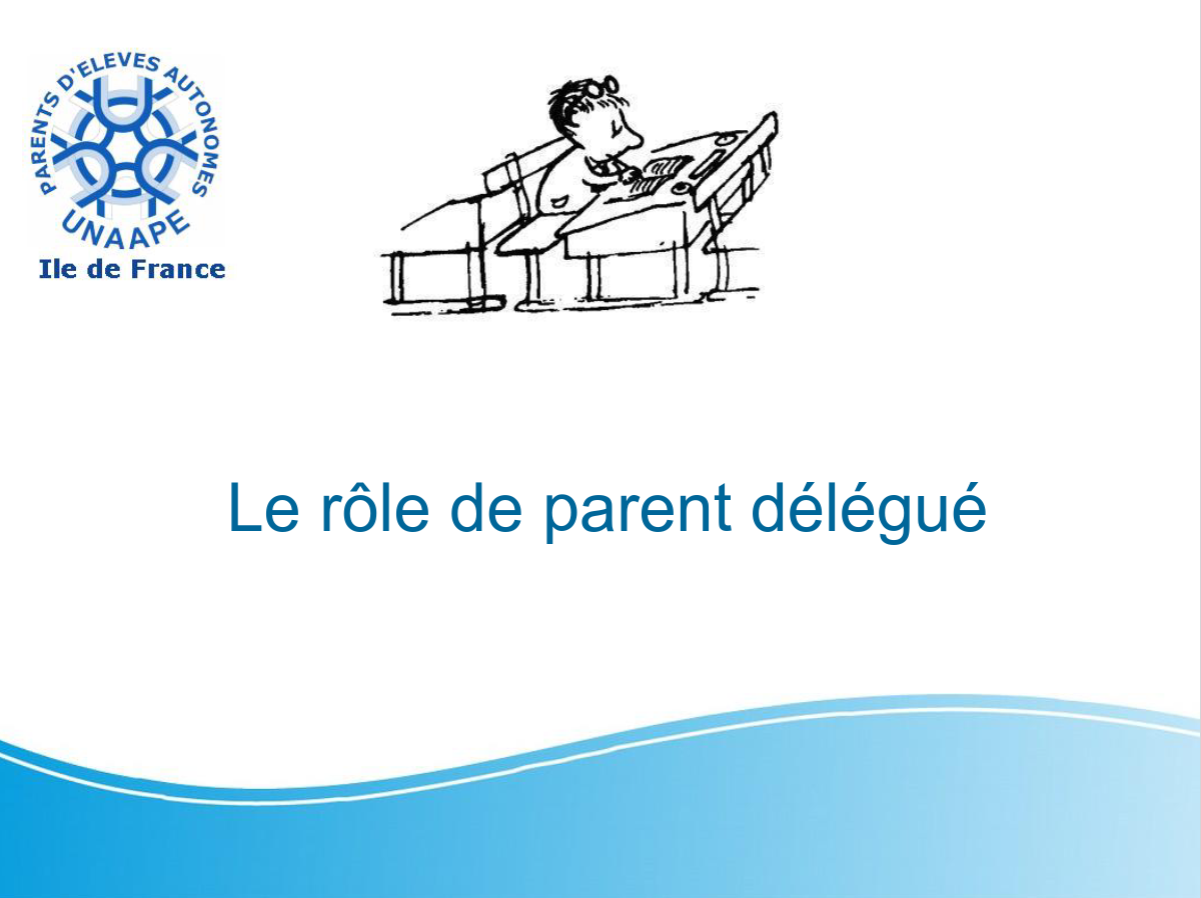 PARENTS D'ELEVES AUTONOMES
UNAAPE
Ile de France

Le rôle de parent délégué